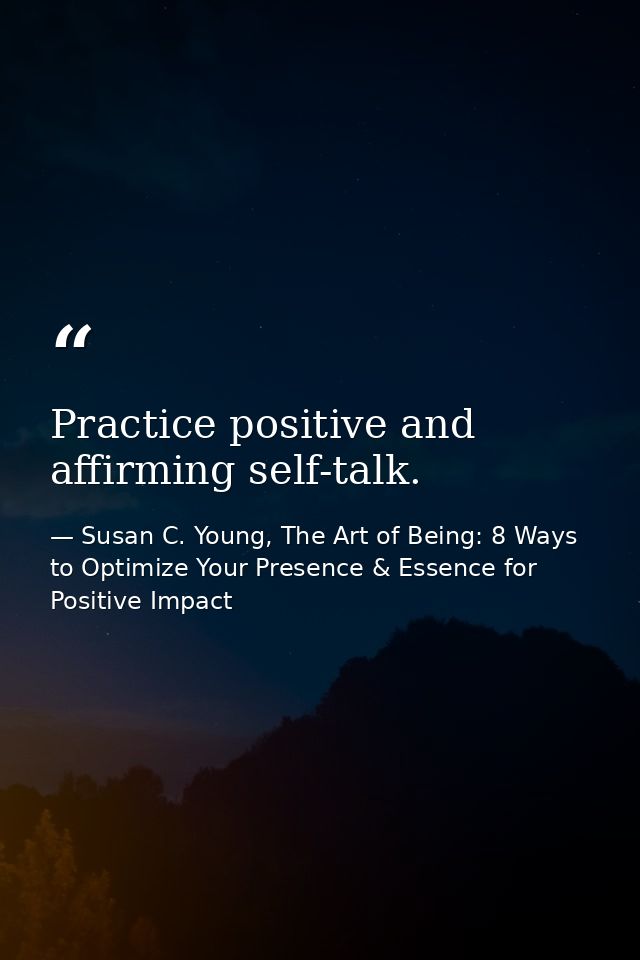 “

Practice positive and affirming self-talk.

— Susan C. Young, The Art of Being: 8 Ways to Optimize Your Presence & Essence for Positive Impact